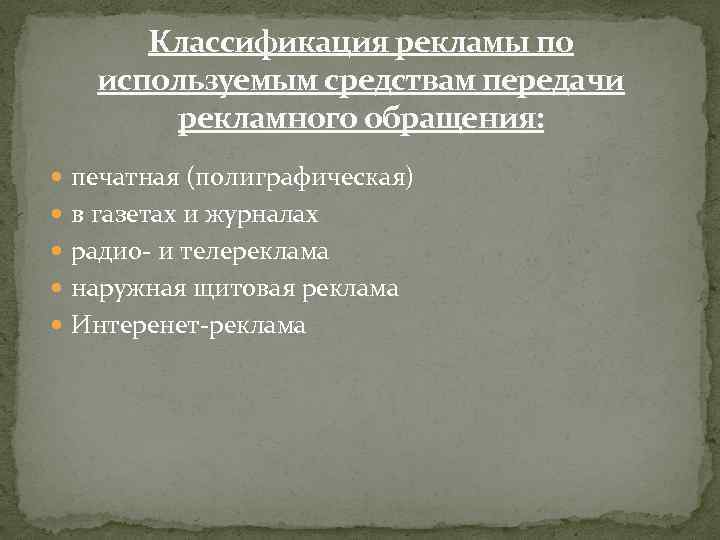 Классификация рекламы по используемым средствам передачи рекламного обращения:

- печатная (полиграфическая)
- в газетах и журналах
- радио- и телереклама
- наружная щитовая реклама
- Интеренет-реклама